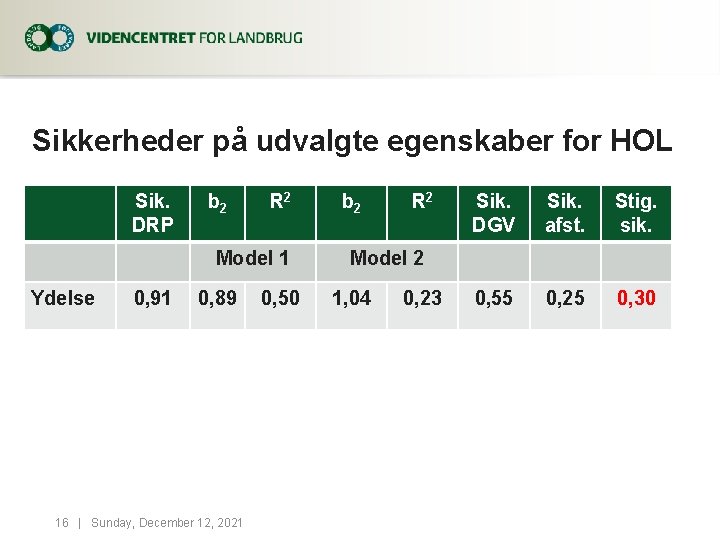 VIDENCENTRET FOR LANDBRUG

Sikkerheder på udvalgte egenskaber for HOL

| | Sik. DRP | $b_2$ | $R^2$ | $b_2$ | $R^2$ | Sik. DGV | Sik. afst. | Stig. sik. |
|---|---|---|---|---|---|---|---|---|
| | | Model 1 | | Model 2 | | | | |
| Ydelse | 0,91 | 0,89 | 0,50 | 1,04 | 0,23 | 0,55 | 0,25 | 0,30 |

16 | Sunday, December 12, 2021